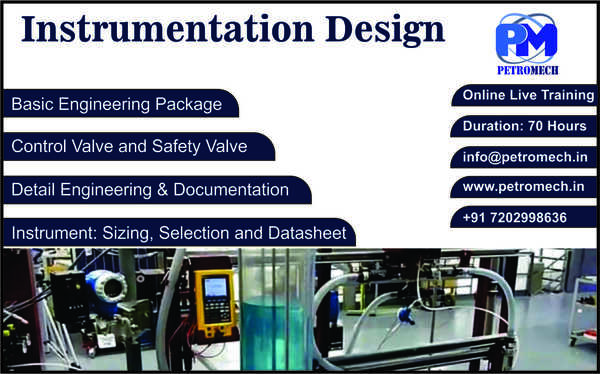 Instrumentation Design

PM
PETROMECH

Basic Engineering Package

Control Valve and Safety Valve

Detail Engineering & Documentation

Instrument: Sizing, Selection and Datasheet

Online Live Training

Duration: 70 Hours

info@petromech.in

www.petromech.in

+91 7202998636